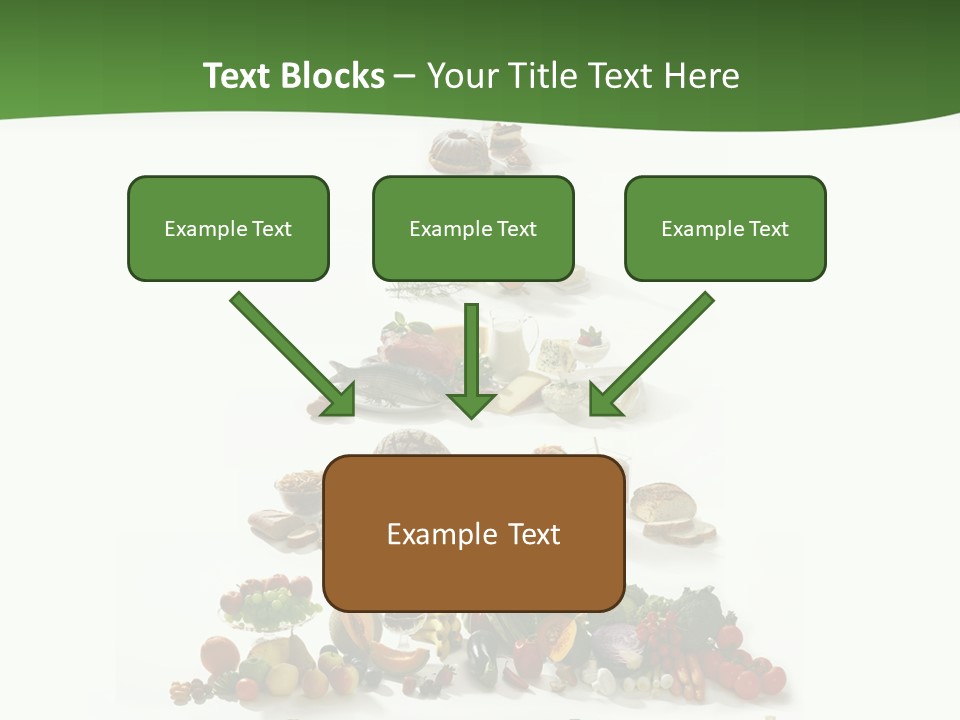 Text Blocks – Your Title Text Here

Example Text

Example Text

Example Text

Example Text